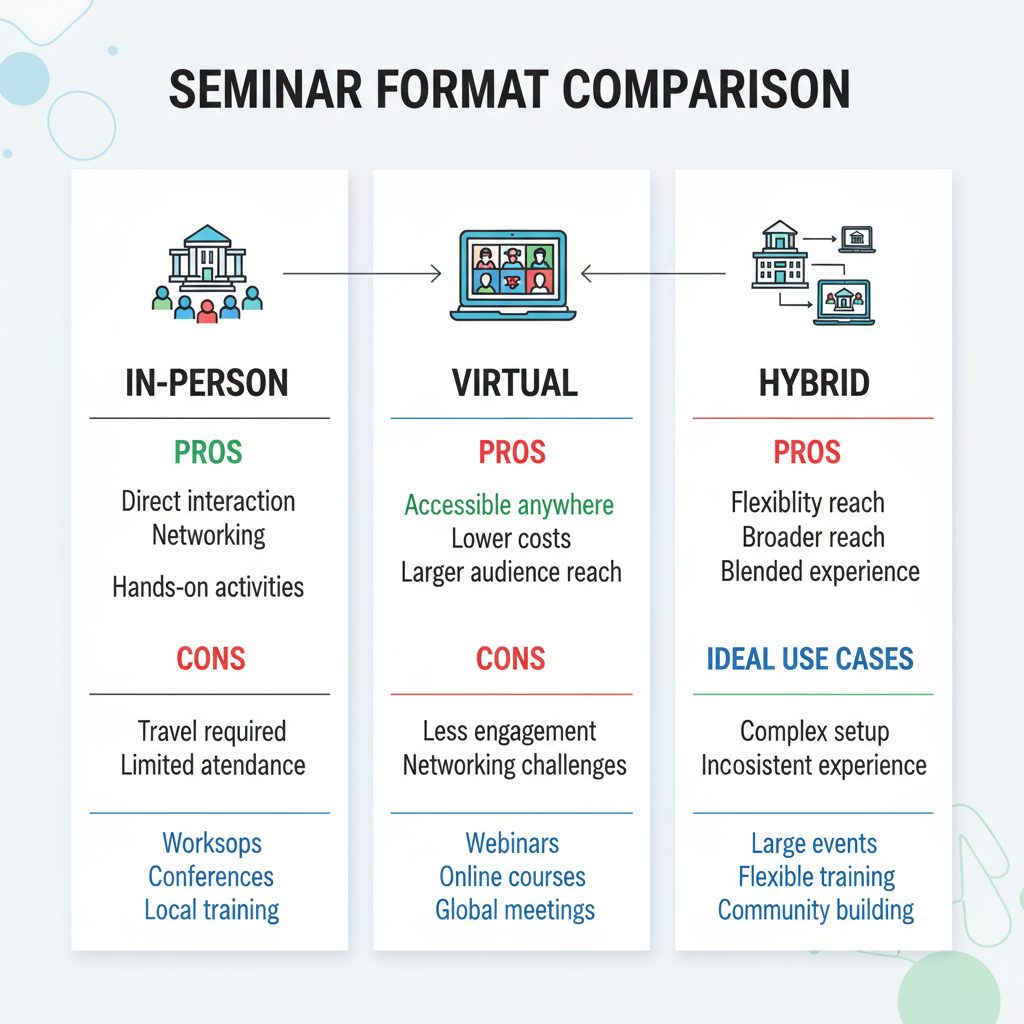 SEMINAR FORMAT COMPARISON

IN-PERSON

PROS

Direct interaction
Networking

Hands-on activities

CONS

Travel required
Limited atendance

Worksops
Conferences
Local training

VIRTUAL

PROS

Accessible anywhere
Lower costs
Larger audience reach

CONS

Less engagement
Networking challenges

Webinars
Online courses
Global meetings

HYBRID

PROS

Flexiblity reach
Broader reach
Blended experience

IDEAL USE CASES

Complex setup
Incosistent experience

Large events
Flexible training
Community building